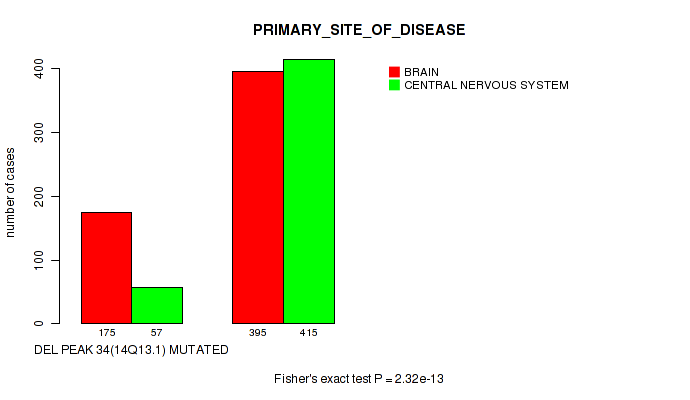 PRIMARY_SITE_OF_DISEASE

BRAIN
CENTRAL NERVOUS SYSTEM

number of cases

400
300
200
100
0

175
57
395
415

DEL PEAK 34(14Q13.1) MUTATED

Fisher's exact test P = 2.32e-13